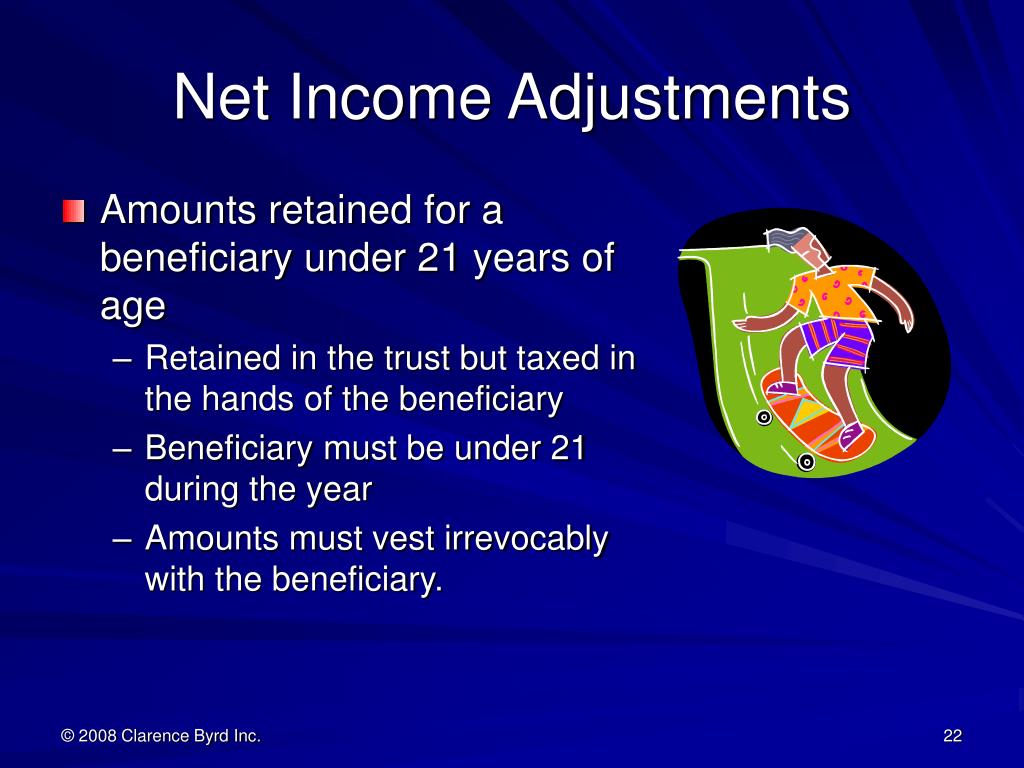 Net Income Adjustments

Amounts retained for a beneficiary under 21 years of age

– Retained in the trust but taxed in the hands of the beneficiary
– Beneficiary must be under 21 during the year
– Amounts must vest irrevocably with the beneficiary.

© 2008 Clarence Byrd Inc.

22